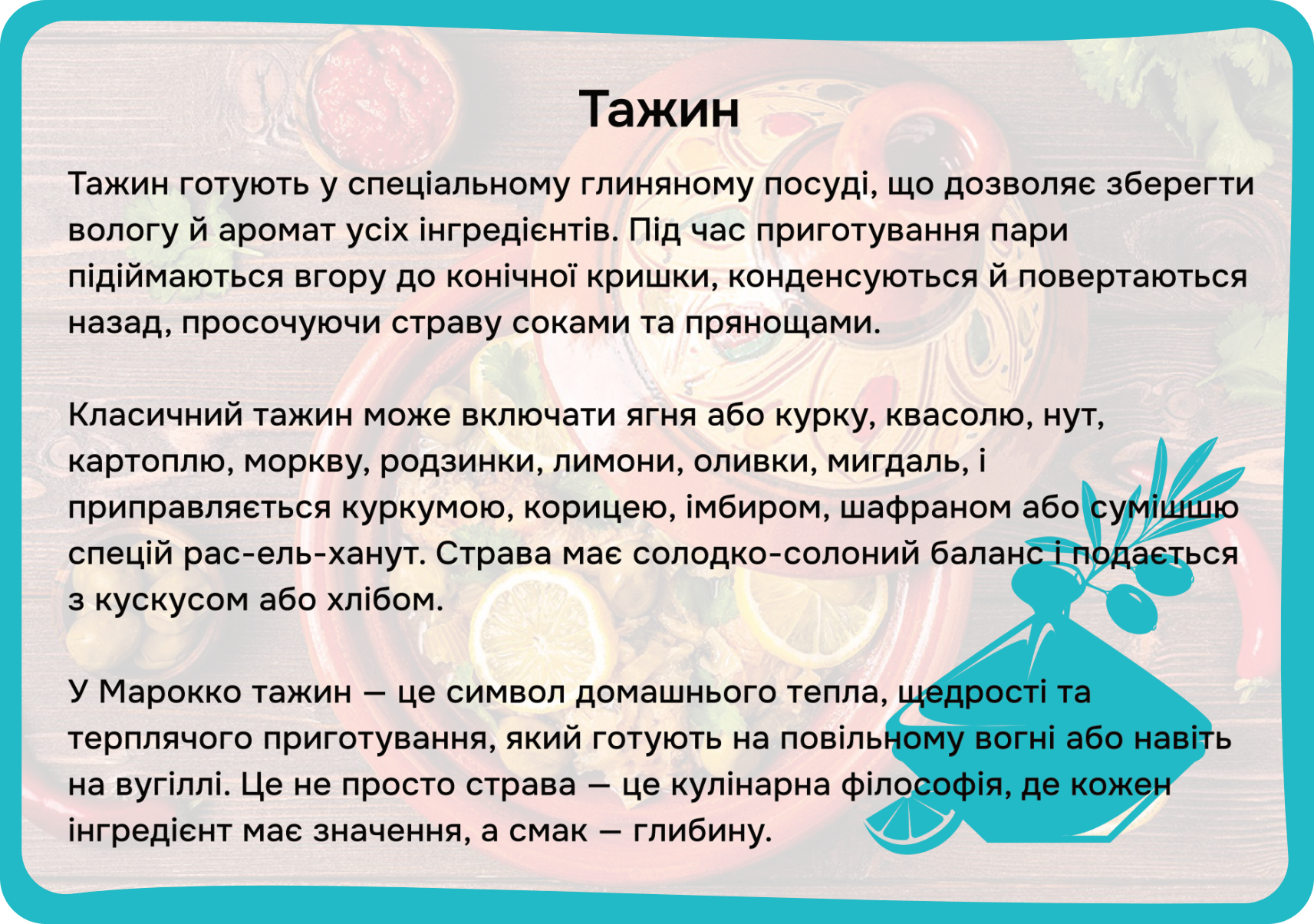 Тажин

Тажин готують у спеціальному глиняному посуді, що дозволяє зберегти вологу й аромат усіх інгредієнтів. Під час приготування пари підіймаються вгору до конічної кришки, конденсуються й повертаються назад, просочуючи страву соками та прянощами.

Класичний тажин може включати ягня або курку, квасолю, нут, картоплю, моркву, родзинки, лимони, оливки, мигдаль, і приправляється куркумою, корицею, імбиром, шафраном або сумішшю спецій рас-ель-ханут. Страва має солодко-солоний баланс і подається з кускусом або хлібом.

У Марокко тажин — це символ домашнього тепла, щедрості та терплячого приготування, який готують на повільному вогні або навіть на вугіллі. Це не просто страва — це кулінарна філософія, де кожен інгредієнт має значення, а смак — глибину.